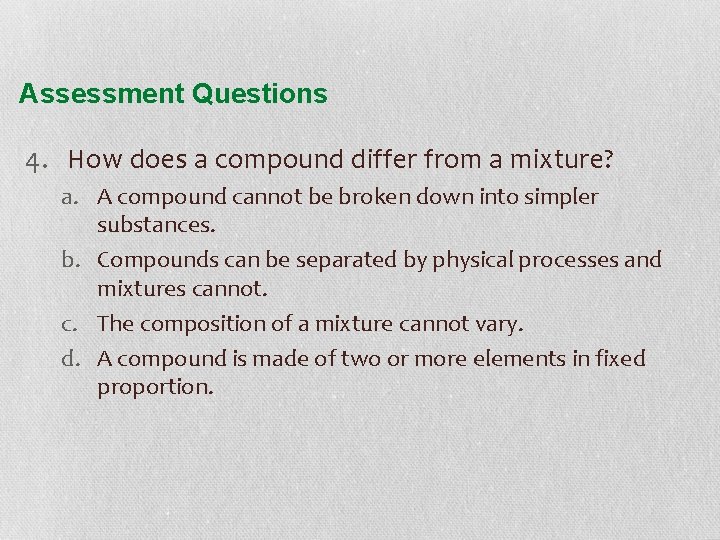 Assessment Questions

4. How does a compound differ from a mixture?

a. A compound cannot be broken down into simpler substances.

b. Compounds can be separated by physical processes and mixtures cannot.

c. The composition of a mixture cannot vary.

d. A compound is made of two or more elements in fixed proportion.